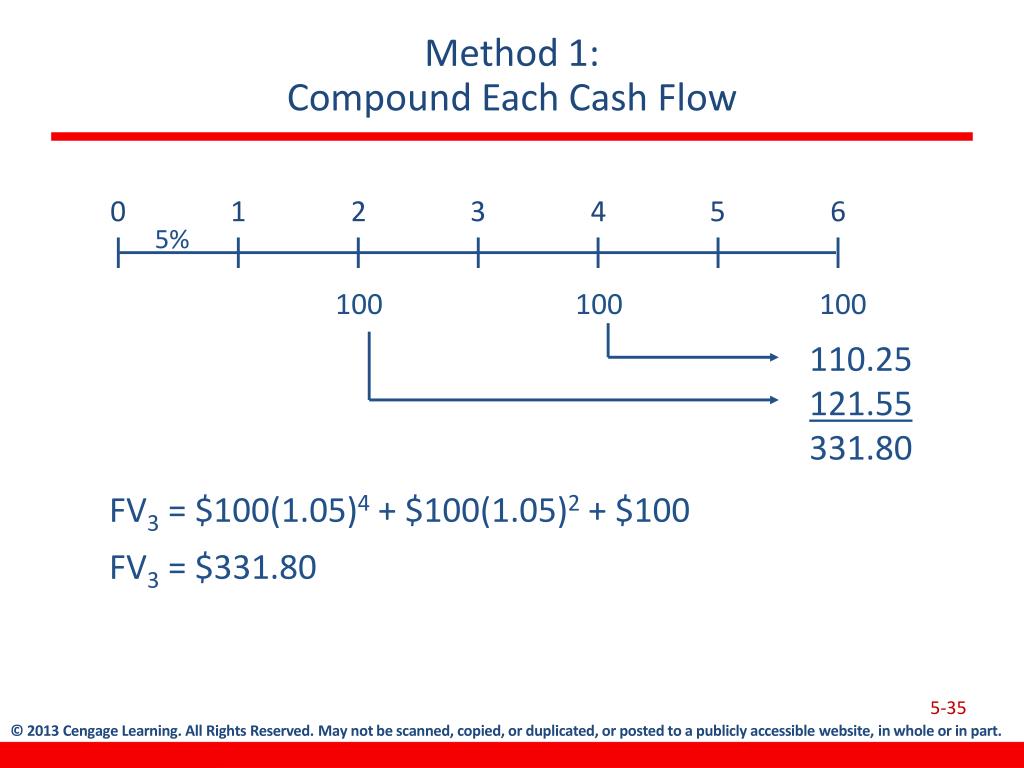 Method 1:
Compound Each Cash Flow

0 1 2 3 4 5 6
5%

100 100 100

110.25
121.55
331.80

$FV_3 = \$100(1.05)^4 + \$100(1.05)^2 + \$100$

$FV_3 = \$331.80$

5-35

© 2013 Cengage Learning. All Rights Reserved. May not be scanned, copied, or duplicated, or posted to a publicly accessible website, in whole or in part.